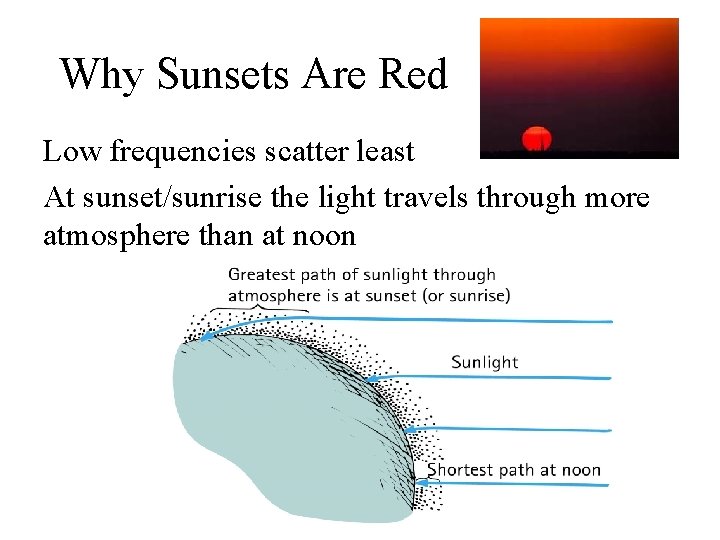 Why Sunsets Are Red

Low frequencies scatter least

At sunset/sunrise the light travels through more atmosphere than at noon

Greatest path of sunlight through atmosphere is at sunset (or sunrise)

Sunlight

Shortest path at noon